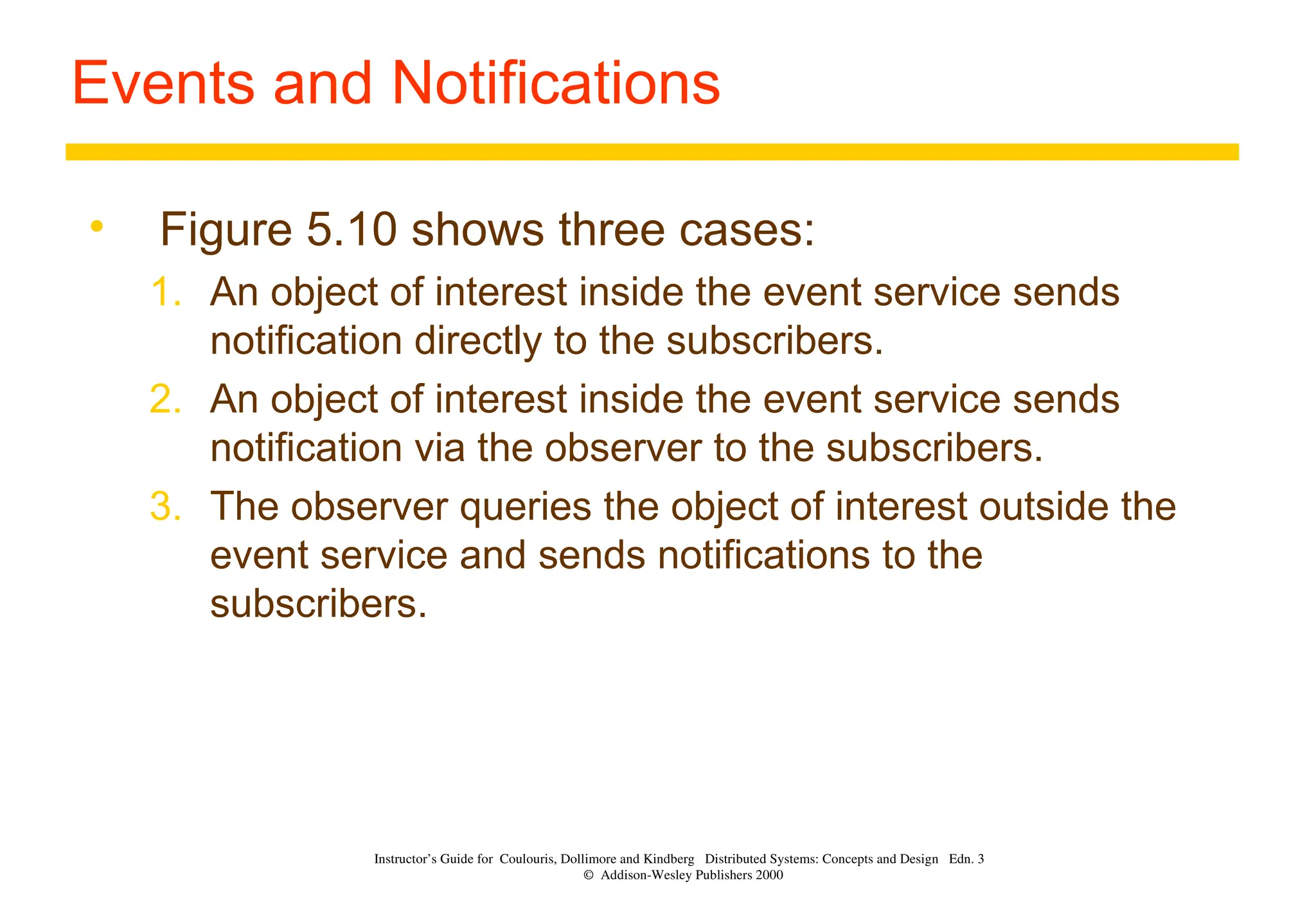 Events and Notifications

• Figure 5.10 shows three cases:

1. An object of interest inside the event service sends notification directly to the subscribers.
2. An object of interest inside the event service sends notification via the observer to the subscribers.
3. The observer queries the object of interest outside the event service and sends notifications to the subscribers.

Instructor's Guide for Coulouris, Dollimore and Kindberg Distributed Systems: Concepts and Design Edn. 3
© Addison-Wesley Publishers 2000